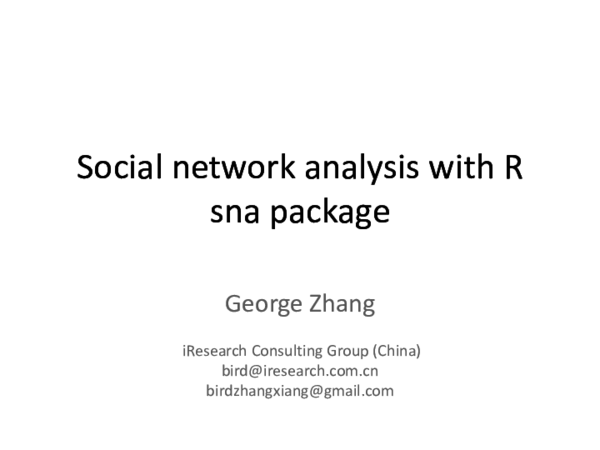 Social network analysis with R sna package

George Zhang

iResearch Consulting Group (China)
bird@iresearch.com.cn
birdzhangxiang@gmail.com